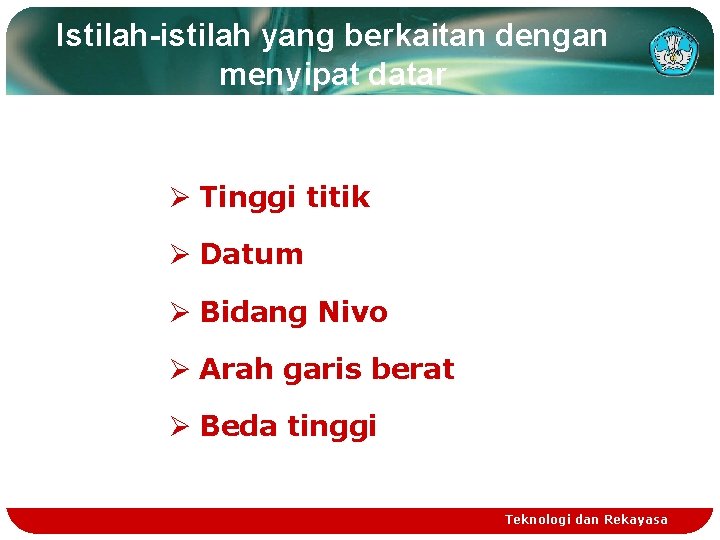 Istilah-istilah yang berkaitan dengan menyipat datar

➢ Tinggi titik

➢ Datum

➢ Bidang Nivo

➢ Arah garis berat

➢ Beda tinggi

Teknologi dan Rekayasa